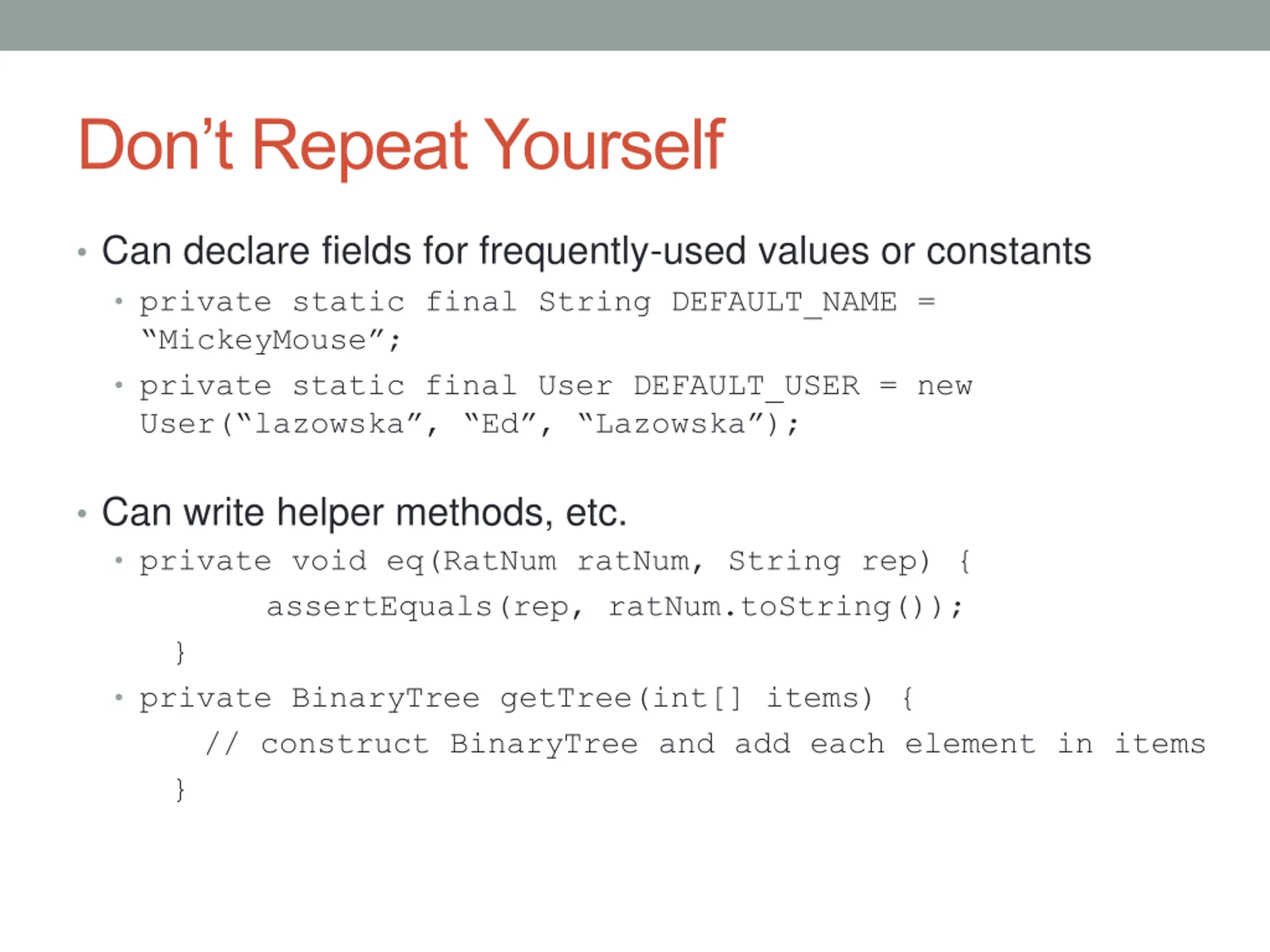 Don’t Repeat Yourself

• Can declare fields for frequently-used values or constants
  • private static final String DEFAULT_NAME = “MickeyMouse”;
  • private static final User DEFAULT_USER = new User(“lazowska”, “Ed”, “Lazowska”);

• Can write helper methods, etc.
  • private void eq(RatNum ratNum, String rep) {
        assertEquals(rep, ratNum.toString());
    }
  • private BinaryTree getTree(int[] items) {
      // construct BinaryTree and add each element in items
    }